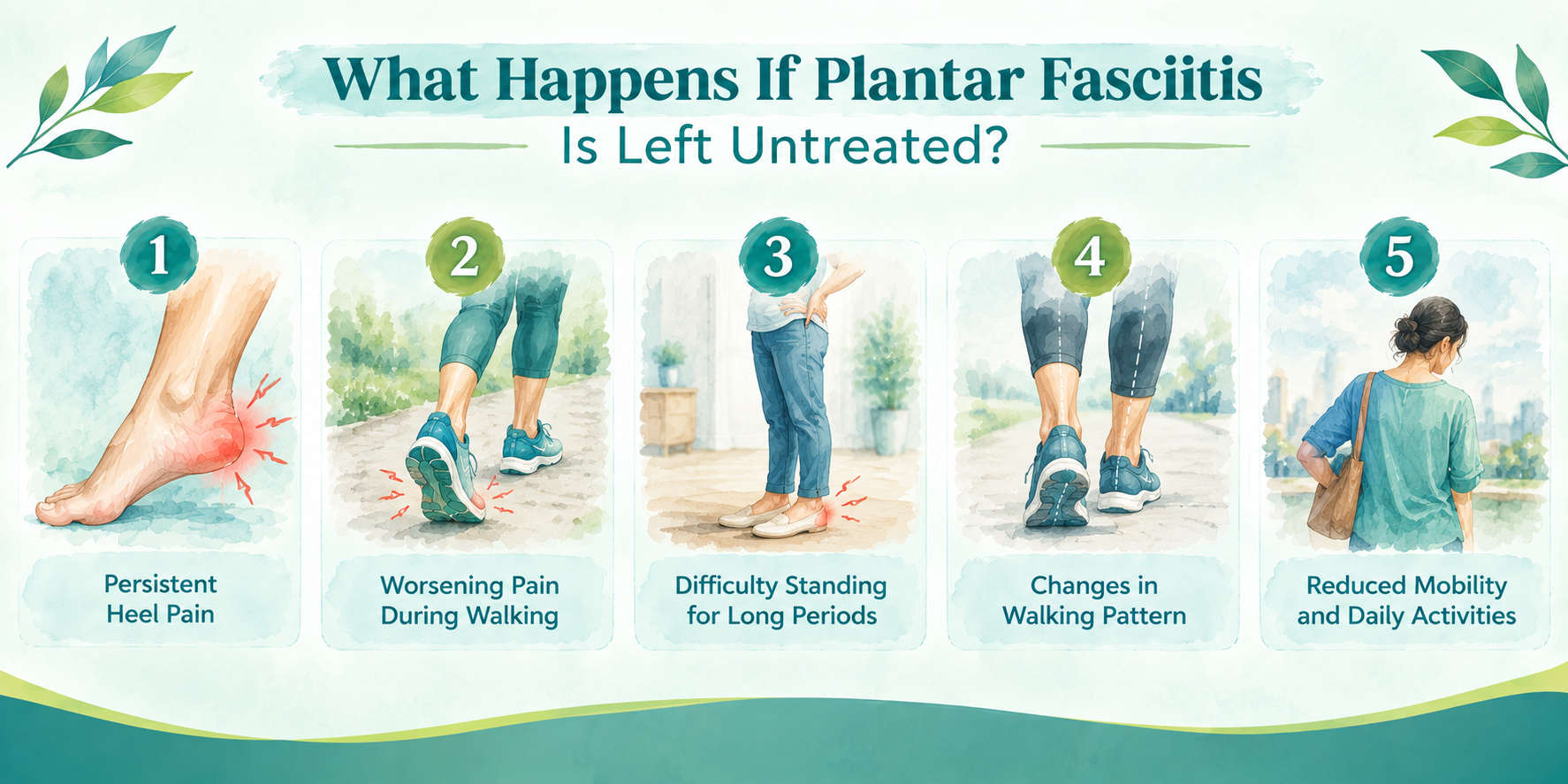 What Happens If Plantar Fasciitis

Is Left Untreated?

1

Persistent
Heel Pain

2

Worsening Pain
During Walking

3

Difficulty Standing
for Long Periods

4

Changes in
Walking Pattern

5

Reduced Mobility
and Daily Activities